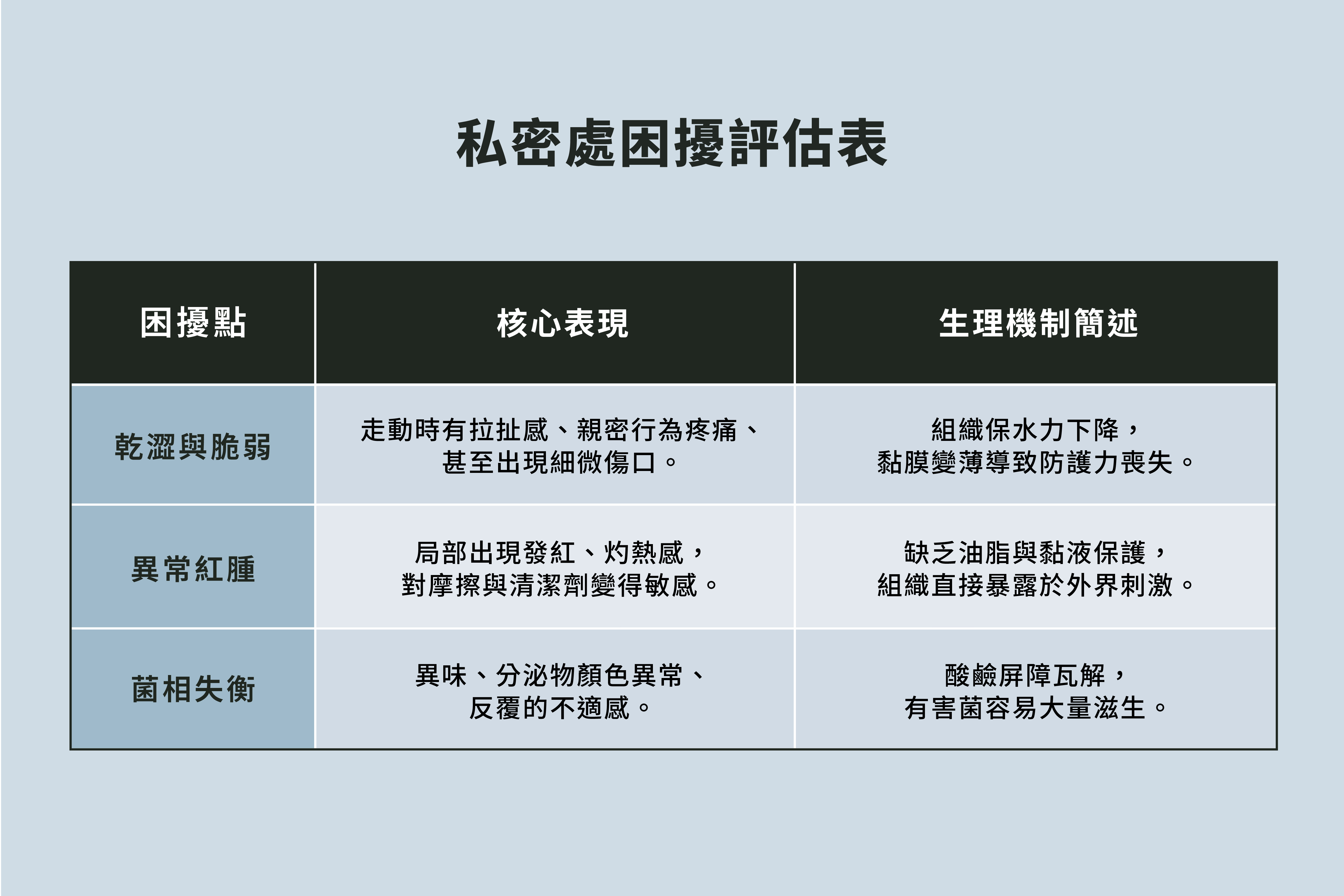 私密處困擾評估表

| 困擾點 | 核心表現 | 生理機制簡述 |
|---|---|---|
| 乾澀與脆弱 | 走動時有拉扯感、親密行為疼痛、甚至出現細微傷口。 | 組織保水力下降，黏膜變薄導致防護力喪失。 |
| 異常紅腫 | 局部出現發紅、灼熱感，對摩擦與清潔劑變得敏感。 | 缺乏油脂與黏液保護，組織直接暴露於外界刺激。 |
| 菌相失衡 | 異味、分泌物顏色異常、反覆的不適感。 | 酸鹼屏障瓦解，有害菌容易大量滋生。 |